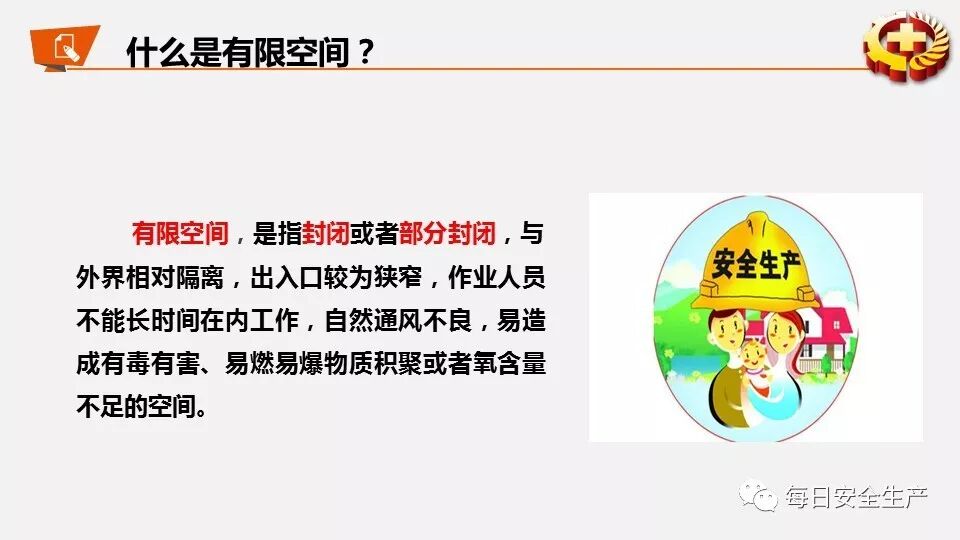 什么是有限空间？

有限空间，是指封闭或者部分封闭，与外界相对隔离，出入口较为狭窄，作业人员不能长时间在内工作，自然通风不良，易造成有毒有害、易燃易爆物质积聚或者氧含量不足的空间。

安全生产

每日安全生产